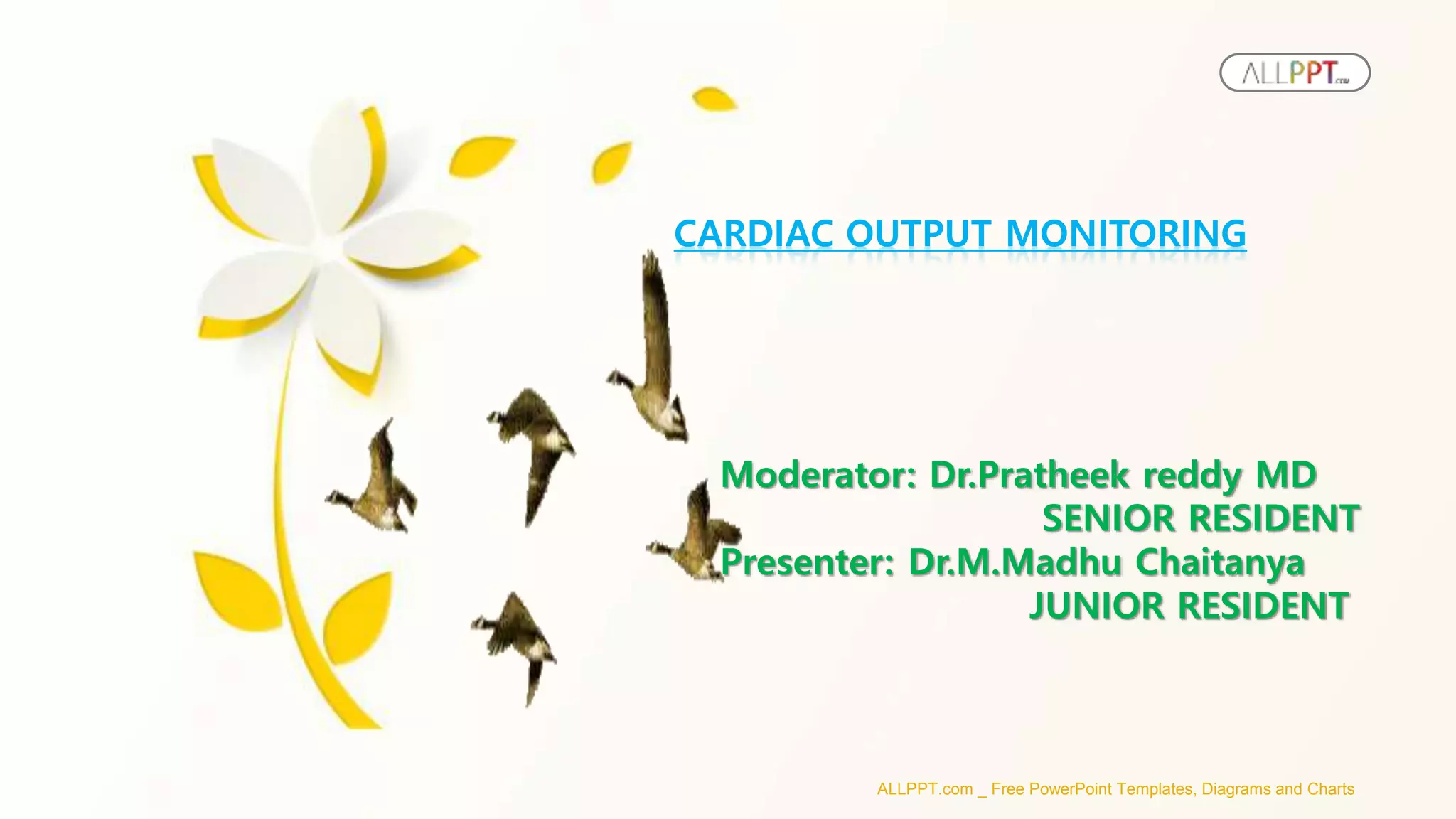 ALLPPT.com

CARDIAC OUTPUT MONITORING

Moderator: Dr.Pratheek reddy MD
SENIOR RESIDENT
Presenter: Dr.M.Madhu Chaitanya
JUNIOR RESIDENT

ALLPPT.com _ Free PowerPoint Templates, Diagrams and Charts